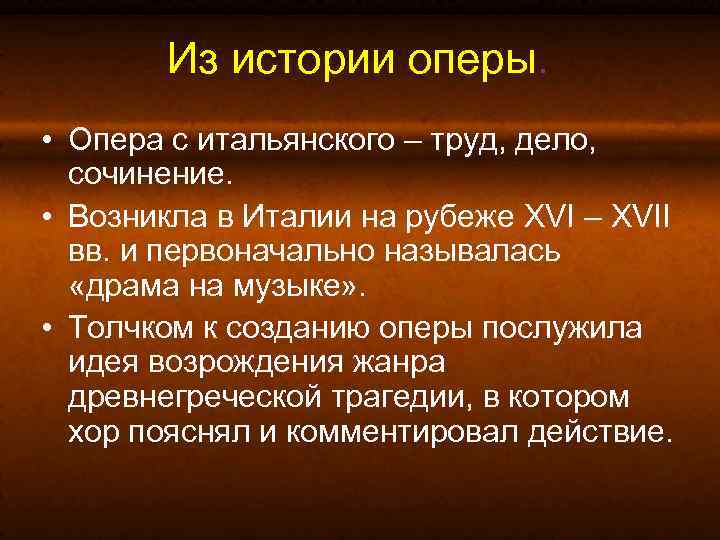 Из истории оперы.

• Опера с итальянского – труд, дело, сочинение.

• Возникла в Италии на рубеже XVI – XVII вв. и первоначально называлась «драма на музыке».

• Толчком к созданию оперы послужила идея возрождения жанра древнегреческой трагедии, в котором хор пояснял и комментировал действие.